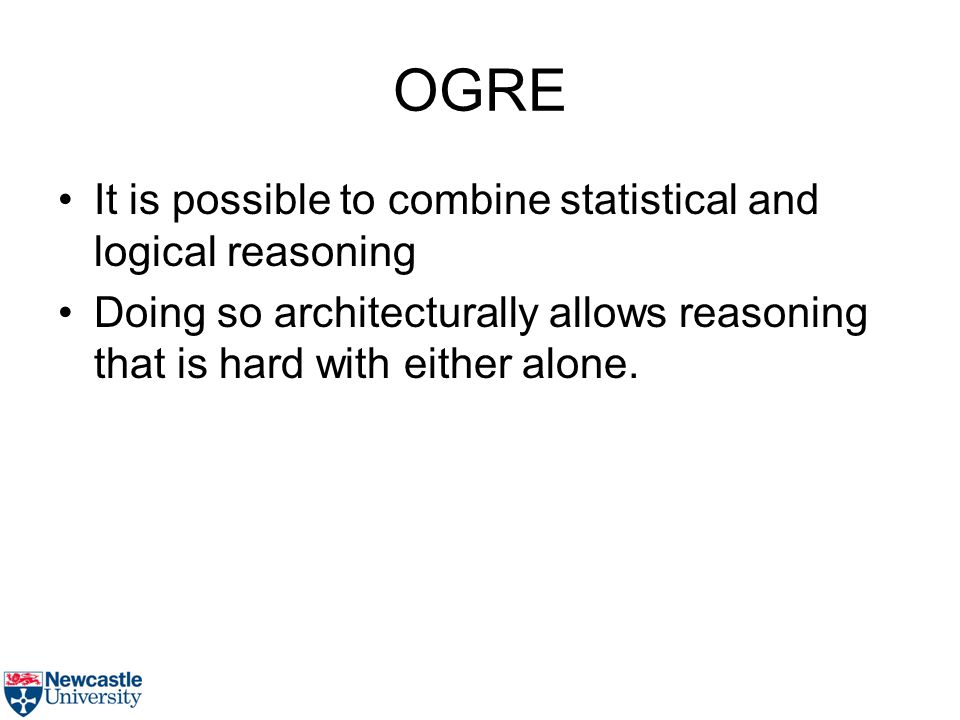 OGRE

• It is possible to combine statistical and logical reasoning
• Doing so architecturally allows reasoning that is hard with either alone.

Newcastle University